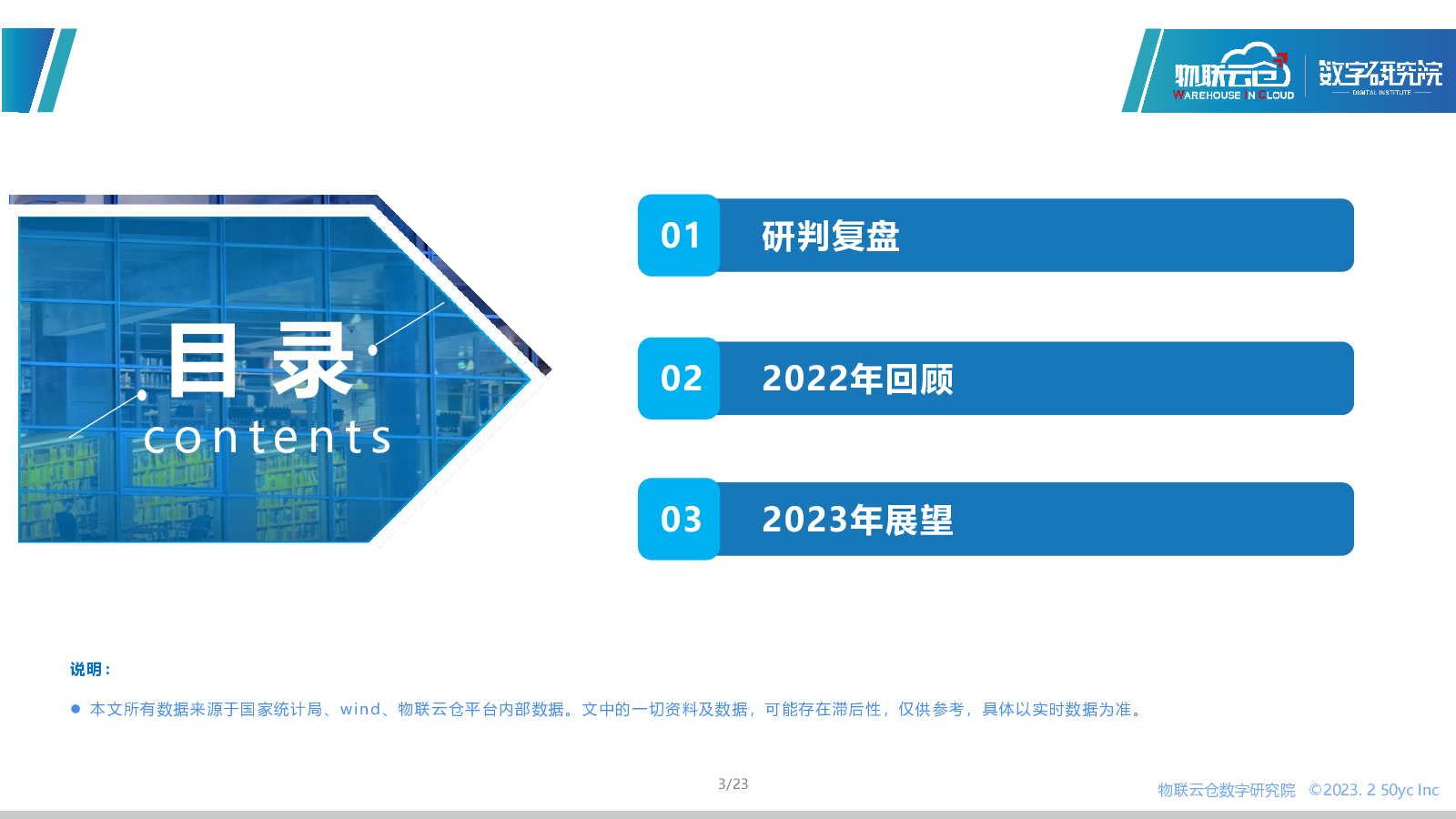 物联云仓 WAREHOUSE IN CLOUD 数字研究院 DIGITAL INSTITUTE

目录
contents

01 研判复盘

02 2022年回顾

03 2023年展望

说明：

● 本文所有数据来源于国家统计局、wind、物联云仓平台内部数据。文中的一切资料及数据，可能存在滞后性，仅供参考，具体以实时数据为准。

3/23

物联云仓数字研究院 ©2023. 2 50yc Inc